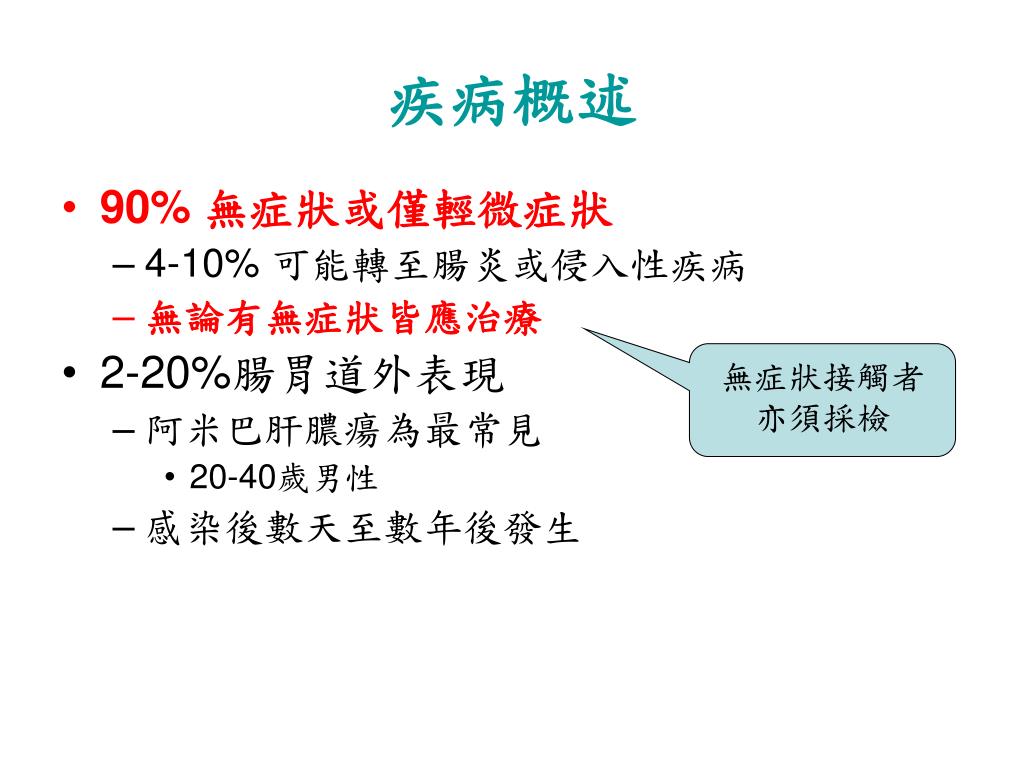 疾病概述

• 90% 無症狀或僅輕微症狀
  – 4-10% 可能轉至腸炎或侵入性疾病
  – 無論有無症狀皆應治療
• 2-20%腸胃道外表現
  – 阿米巴肝膿瘍為最常見
    • 20-40歲男性
  – 感染後數天至數年後發生

無症狀接觸者亦須採檢